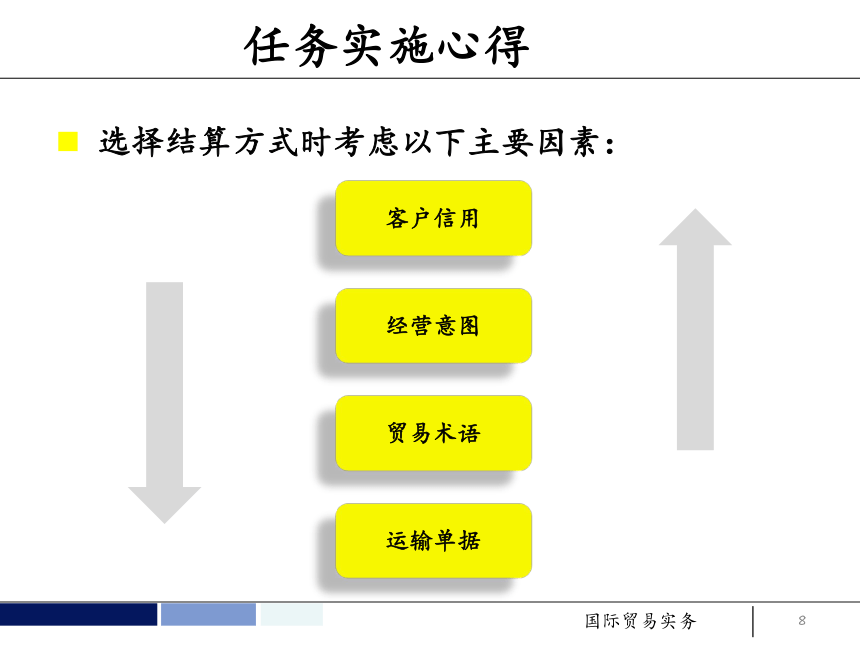 任务实施心得

选择结算方式时考虑以下主要因素：

客户信用

经营意图

贸易术语

运输单据

国际贸易实务

8